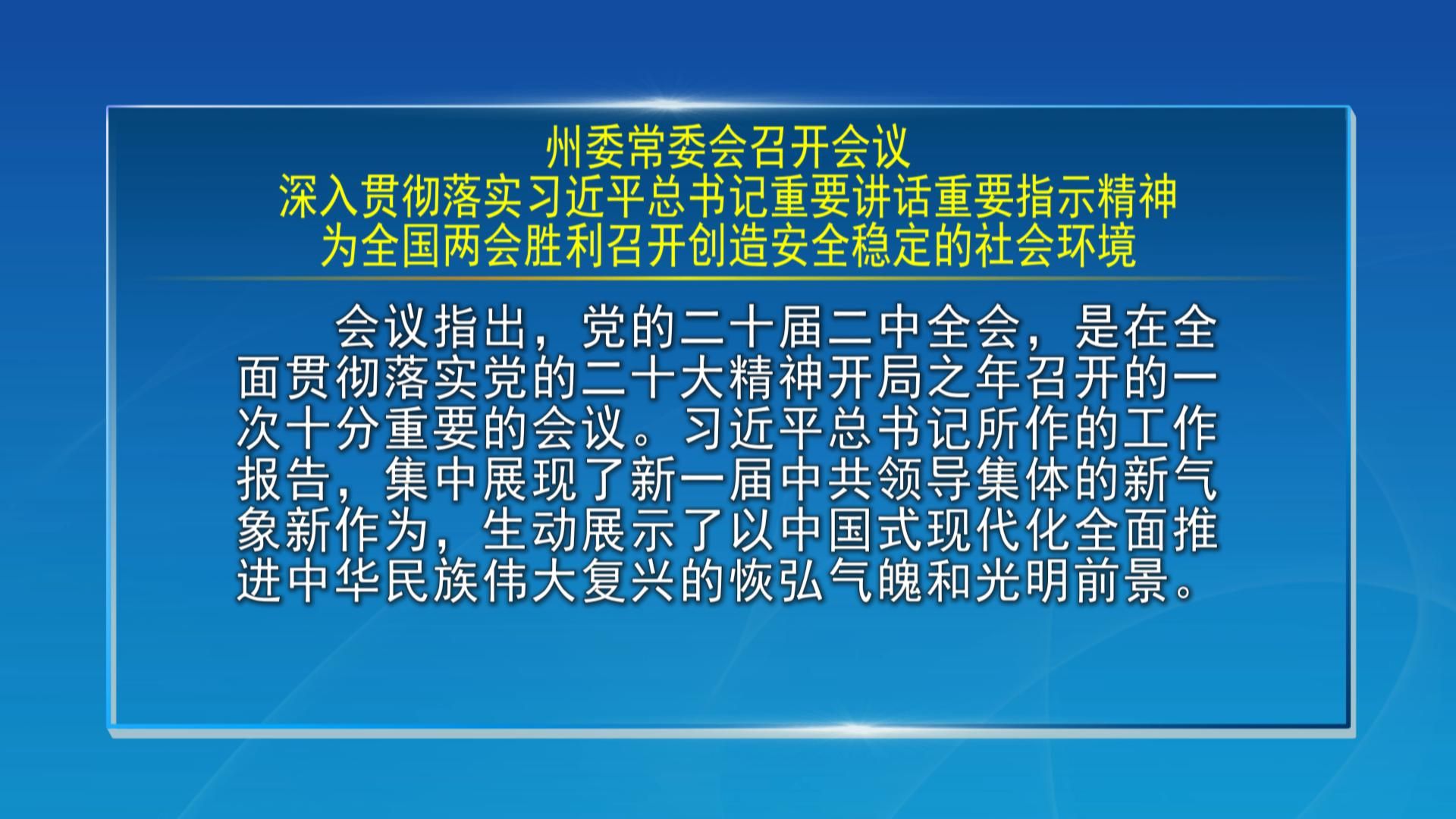 州委常委会召开会议
深入贯彻落实习近平总书记重要讲话重要指示精神
为全国两会胜利召开创造安全稳定的社会环境

会议指出，党的二十届二中全会，是在全面贯彻落实党的二十大精神开局之年召开的一次十分重要的会议。习近平总书记所作的工作报告，集中展现了新一届中共领导集体的新气象新作为，生动展示了以中国式现代化全面推进中华民族伟大复兴的恢弘气魄和光明前景。